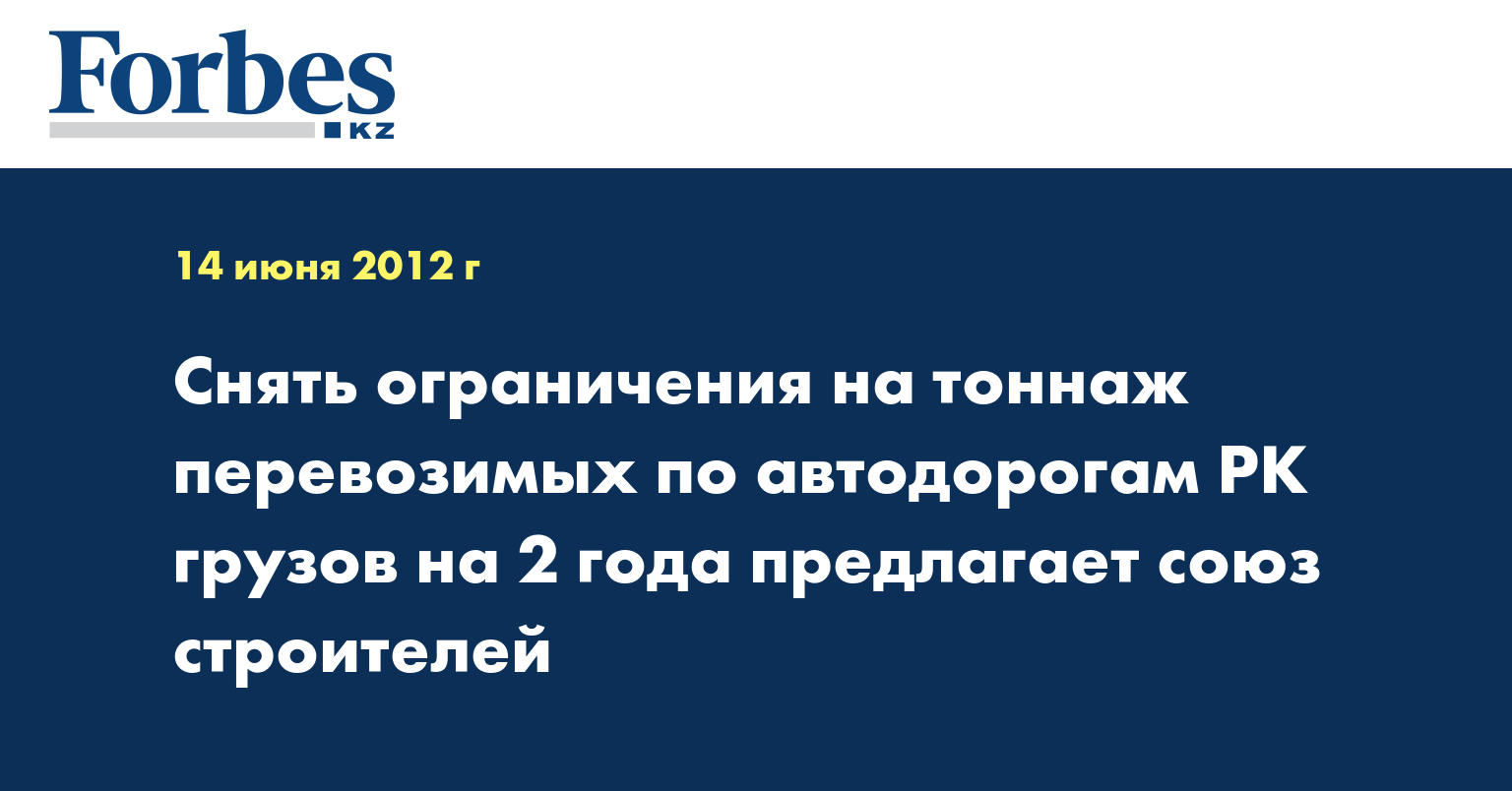 Forbes
KZ

14 июня 2012 г

Снять ограничения на тоннаж перевозимых по автодорогам РК грузов на 2 года предлагает союз строителей